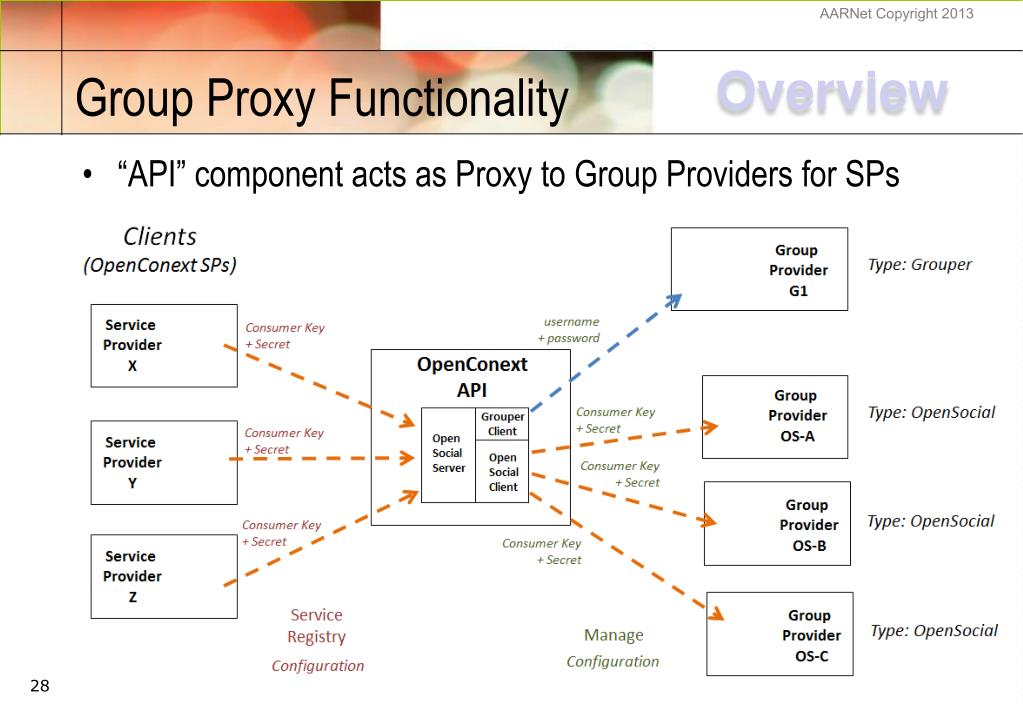 AARNet Copyright 2013

Group Proxy Functionality Overview

• “API” component acts as Proxy to Group Providers for SPs

Clients
(OpenConext SPs)

Service Provider X

Consumer Key + Secret

Service Provider Y

Consumer Key + Secret

Service Provider Z

Consumer Key + Secret

OpenConext API

Open Social Server

Grouper Client

Open Social Client

username + password

Group Provider G1

Type: Grouper

Consumer Key + Secret

Group Provider OS-A

Type: OpenSocial

Consumer Key + Secret

Group Provider OS-B

Type: OpenSocial

Consumer Key + Secret

Group Provider OS-C

Type: OpenSocial

Service Registry
Configuration

Manage
Configuration

28